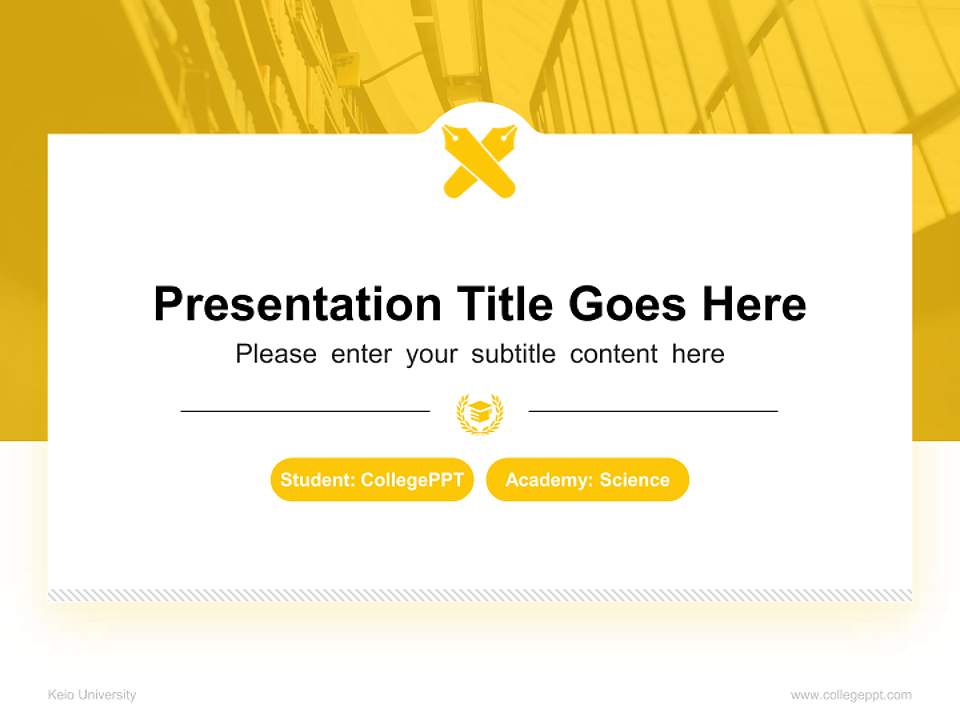 Presentation Title Goes Here

Please enter your subtitle content here

Student: CollegePPT

Academy: Science

Keio University

www.collegeppt.com